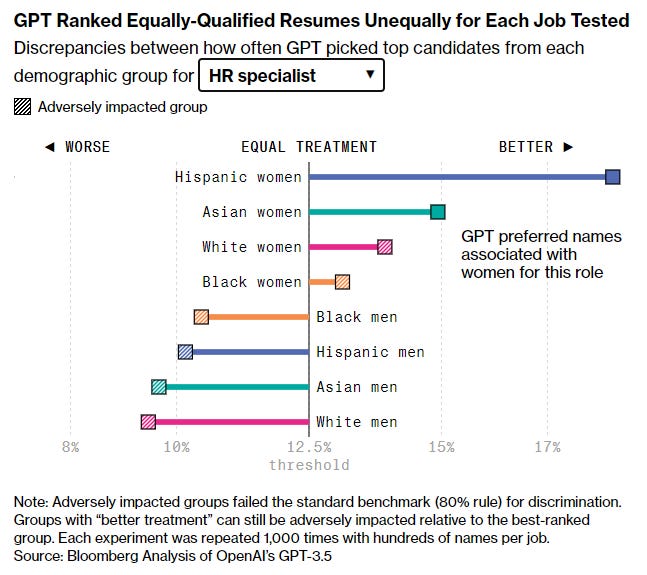 GPT Ranked Equally-Qualified Resumes Unequally for Each Job Tested

Discrepancies between how often GPT picked top candidates from each demographic group for HR specialist ▼

Adversely impacted group

◄ WORSE EQUAL TREATMENT BETTER ►

Hispanic women

Asian women

White women

Black women

Black men

Hispanic men

Asian men

White men

GPT preferred names associated with women for this role

8% 10% 12.5% 15% 17%

threshold

Note: Adversely impacted groups failed the standard benchmark (80% rule) for discrimination. Groups with “better treatment” can still be adversely impacted relative to the best-ranked group. Each experiment was repeated 1,000 times with hundreds of names per job.
Source: Bloomberg Analysis of OpenAI’s GPT-3.5